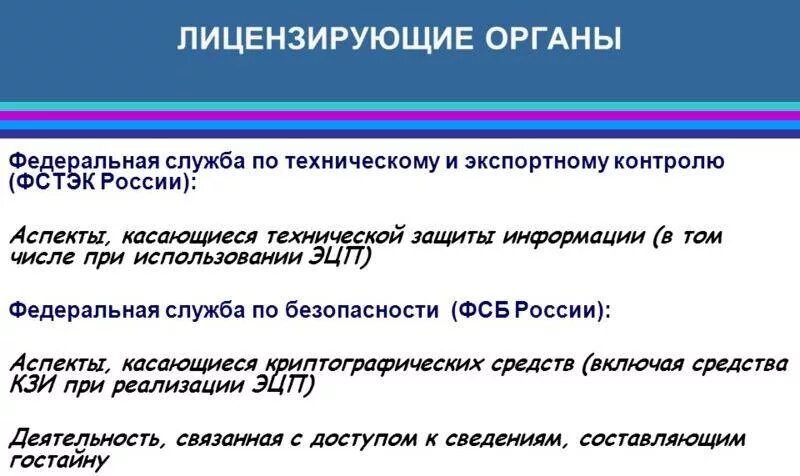 ЛИЦЕНЗИРУЮЩИЕ ОРГАНЫ

Федеральная служба по техническому и экспортному контролю (ФСТЭК России):

Аспекты, касающиеся технической защиты информации (в том числе при использовании ЭЦП)

Федеральная служба по безопасности (ФСБ России):

Аспекты, касающиеся криптографических средств (включая средства КЗИ при реализации ЭЦП)

Деятельность, связанная с доступом к сведениям, составляющим гостайну